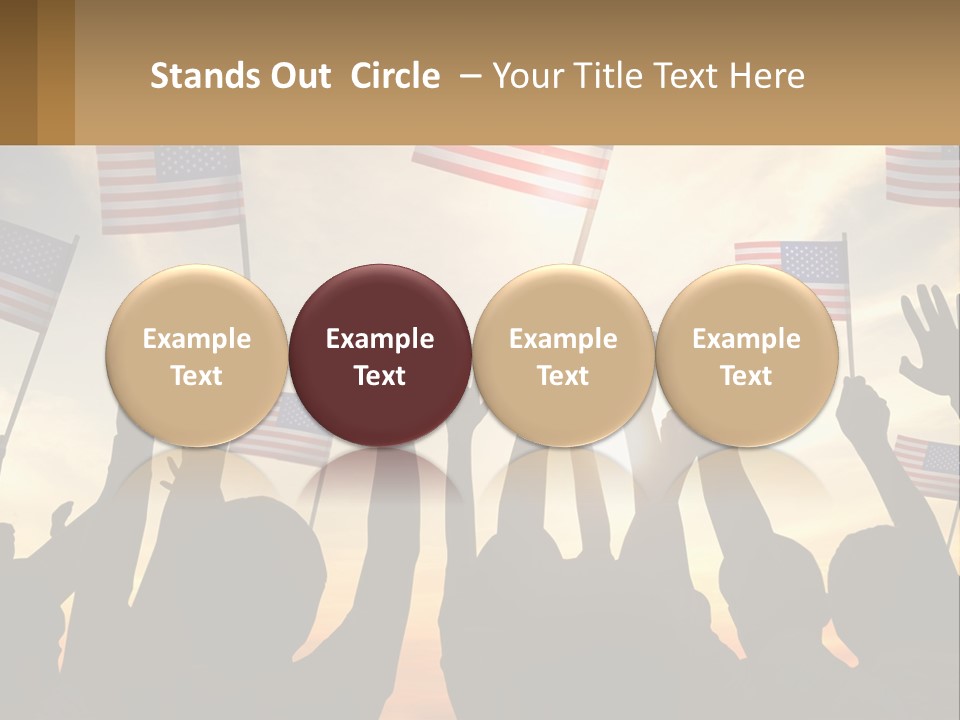 Stands Out Circle – Your Title Text Here

Example Text

Example Text

Example Text

Example Text